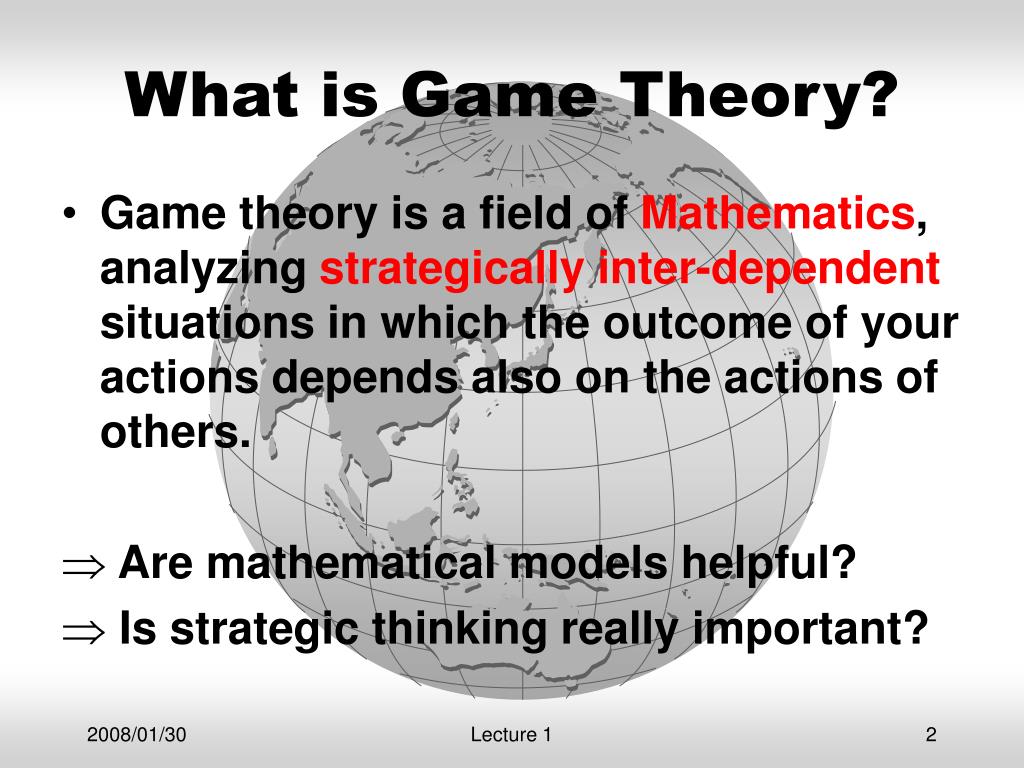 What is Game Theory?

• Game theory is a field of Mathematics, analyzing strategically inter-dependent situations in which the outcome of your actions depends also on the actions of others.

$\Rightarrow$ Are mathematical models helpful?
$\Rightarrow$ Is strategic thinking really important?

2008/01/30 Lecture 1 2